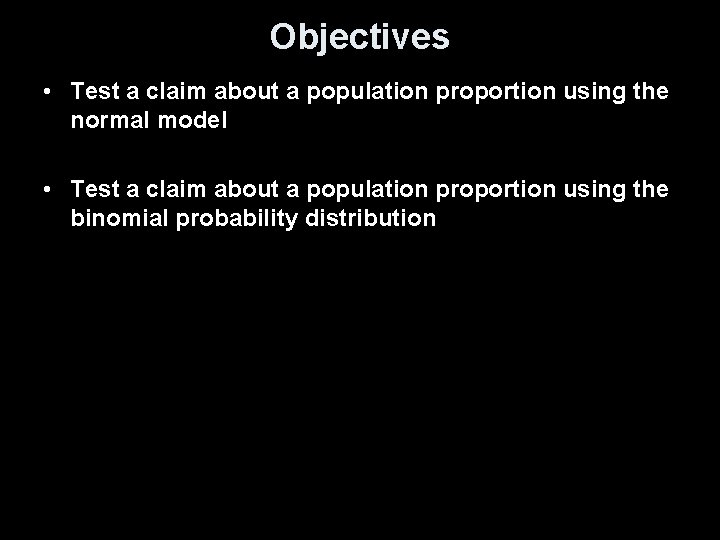 Objectives

• Test a claim about a population proportion using the normal model

• Test a claim about a population proportion using the binomial probability distribution